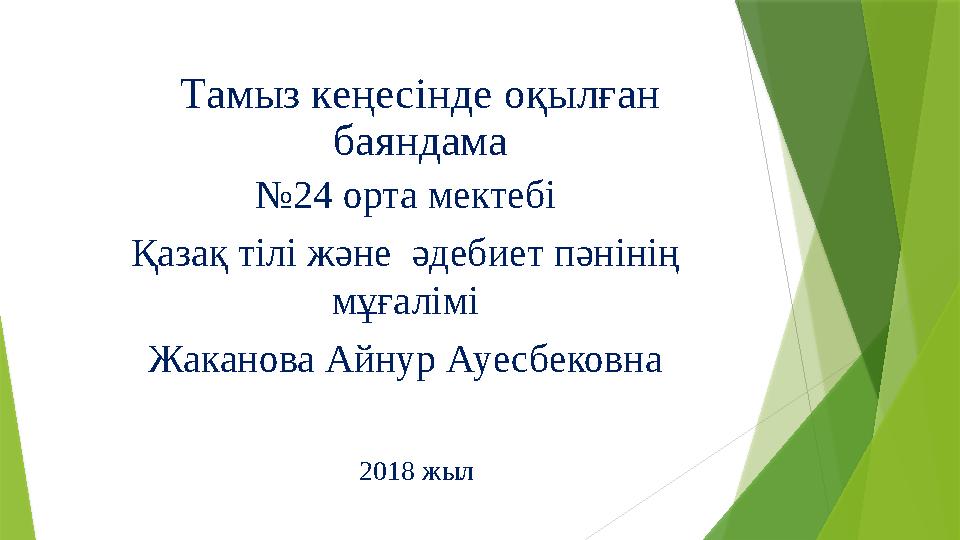 Тамыз кеңесінде оқылған баяндама

№24 орта мектебі

Қазақ тілі және  әдебиет пәнінің мұғалімі

Жаканова Айнур Ауесбековна

2018 жыл